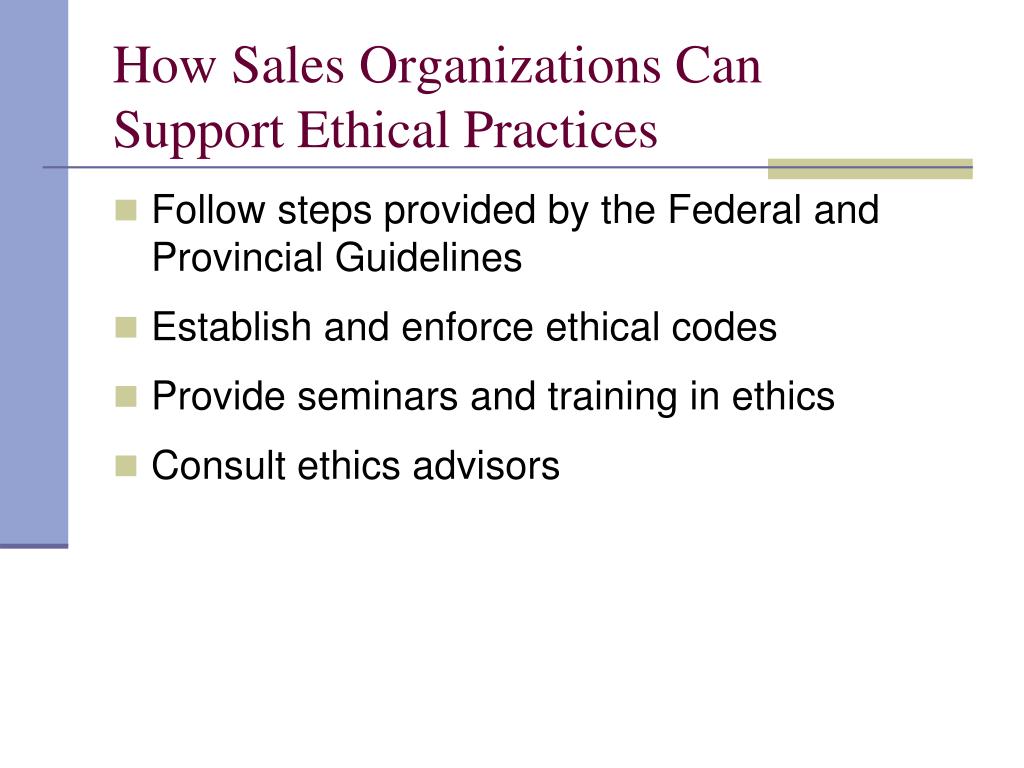 How Sales Organizations Can Support Ethical Practices

- Follow steps provided by the Federal and Provincial Guidelines
- Establish and enforce ethical codes
- Provide seminars and training in ethics
- Consult ethics advisors